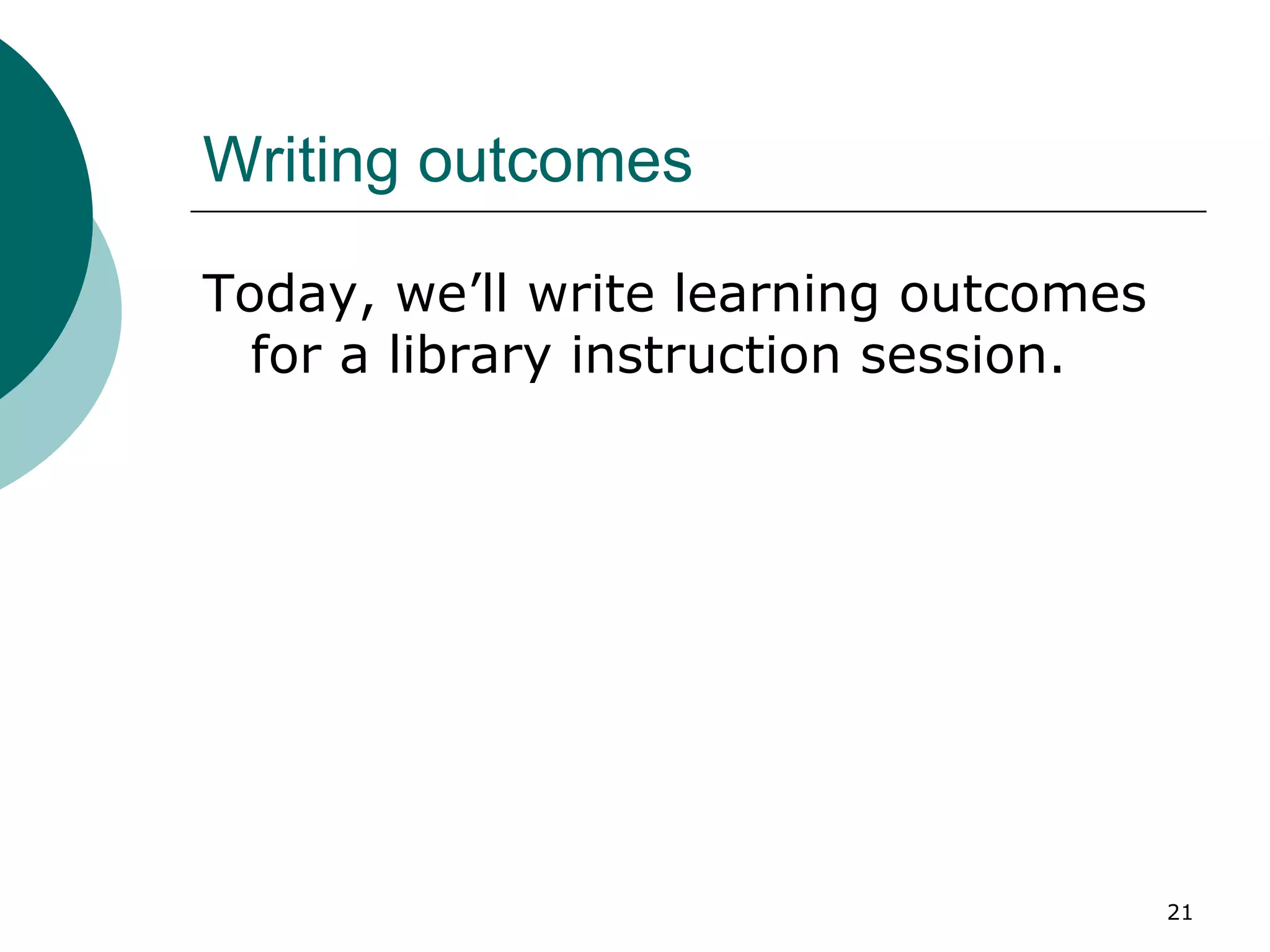 Writing outcomes

Today, we’ll write learning outcomes for a library instruction session.

21